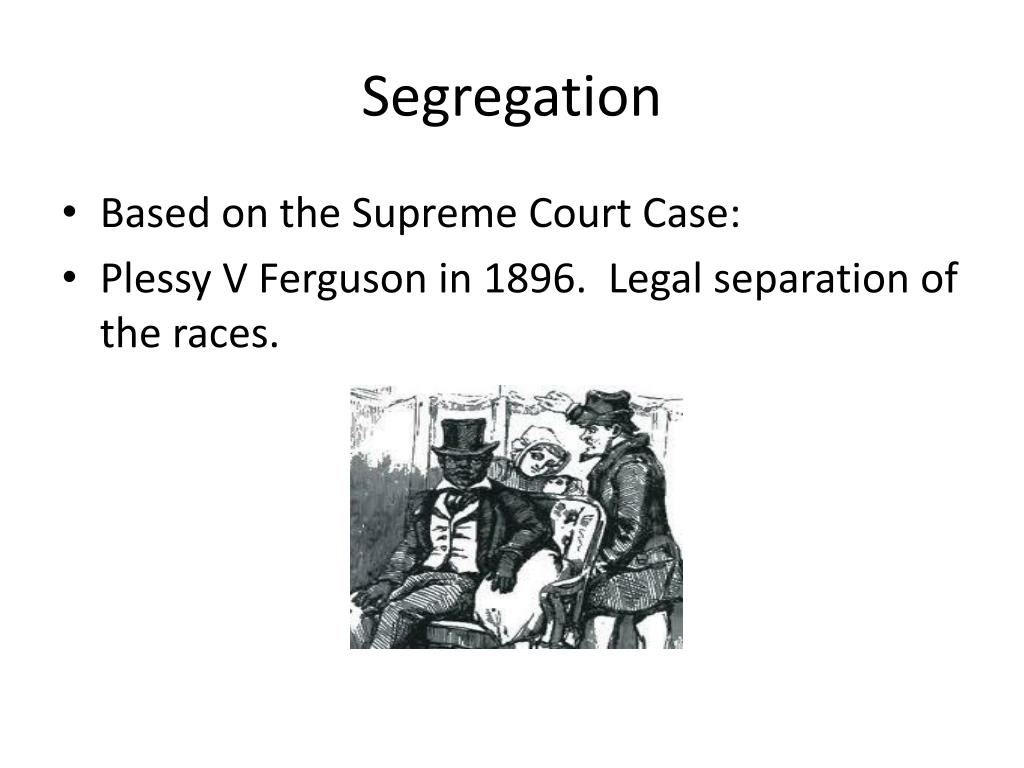 Segregation

• Based on the Supreme Court Case:
• Plessy V Ferguson in 1896. Legal separation of the races.